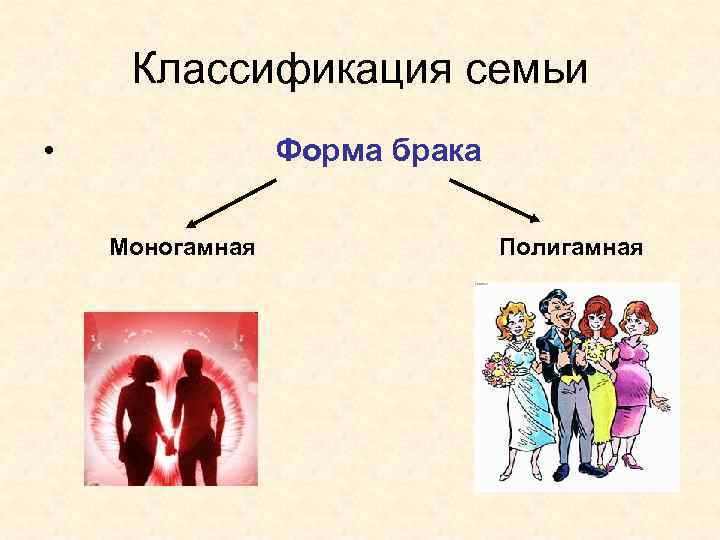 Классификация семьи

• Форма брака

Моногамная

Полигамная